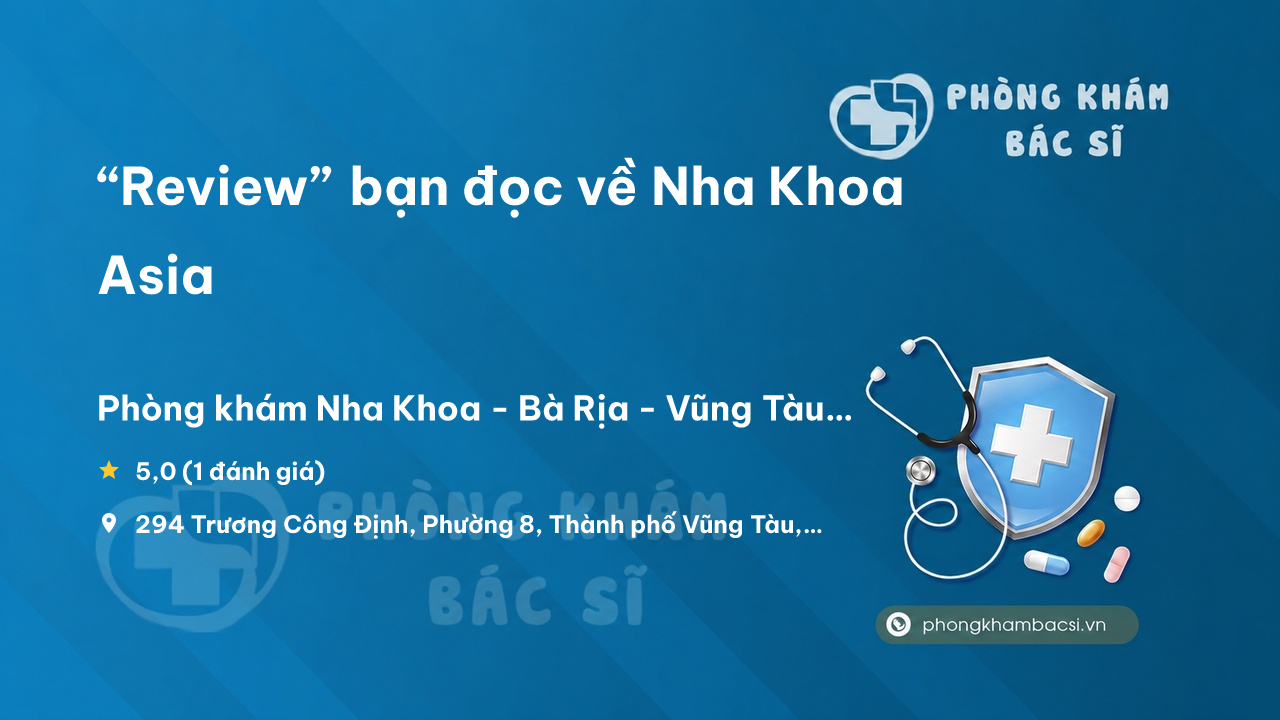 PHÒNG KHÁM BÁC SĨ

“Review” bạn đọc về Nha Khoa Asia

Phòng khám Nha Khoa - Bà Rịa - Vũng Tàu...

5,0 (1 đánh giá)

294 Trương Công Định, Phường 8, Thành phố Vũng Tàu,...

PHÒNG KHÁM BÁC SĨ

phongkhambacsi.vn